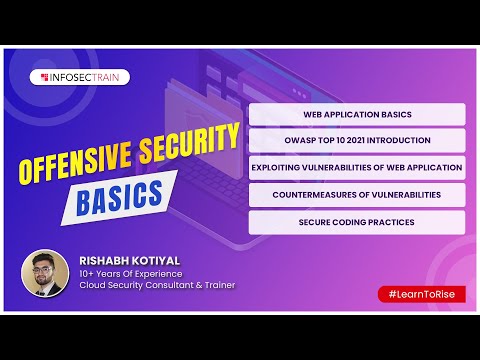 INFOSECTRAIN

OFFENSIVE SECURITY
BASICS

WEB APPLICATION BASICS

OWASP TOP 10 2021 INTRODUCTION

EXPLOITING VULNERABILITIES OF WEB APPLICATION

COUNTERMEASURES OF VULNERABILITIES

SECURE CODING PRACTICES

RISHABH KOTIYAL
10+ Years Of Experience
Cloud Security Consultant & Trainer

#LearnToRise